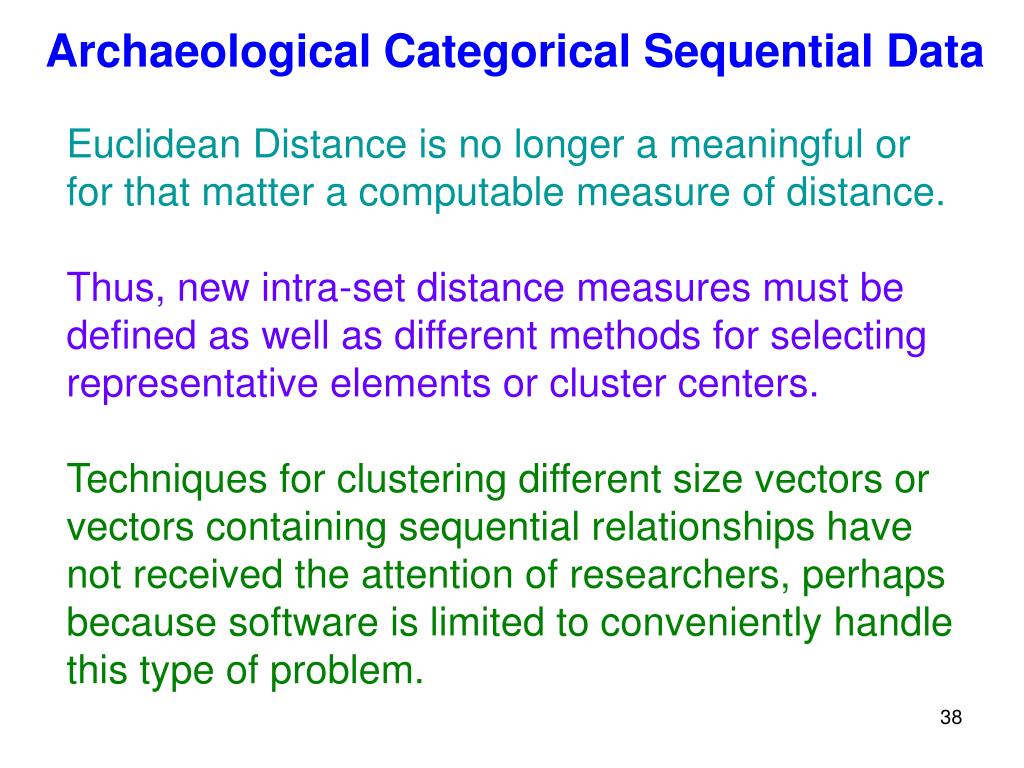 Archaeological Categorical Sequential Data

Euclidean Distance is no longer a meaningful or for that matter a computable measure of distance.

Thus, new intra-set distance measures must be defined as well as different methods for selecting representative elements or cluster centers.

Techniques for clustering different size vectors or vectors containing sequential relationships have not received the attention of researchers, perhaps because software is limited to conveniently handle this type of problem.

38